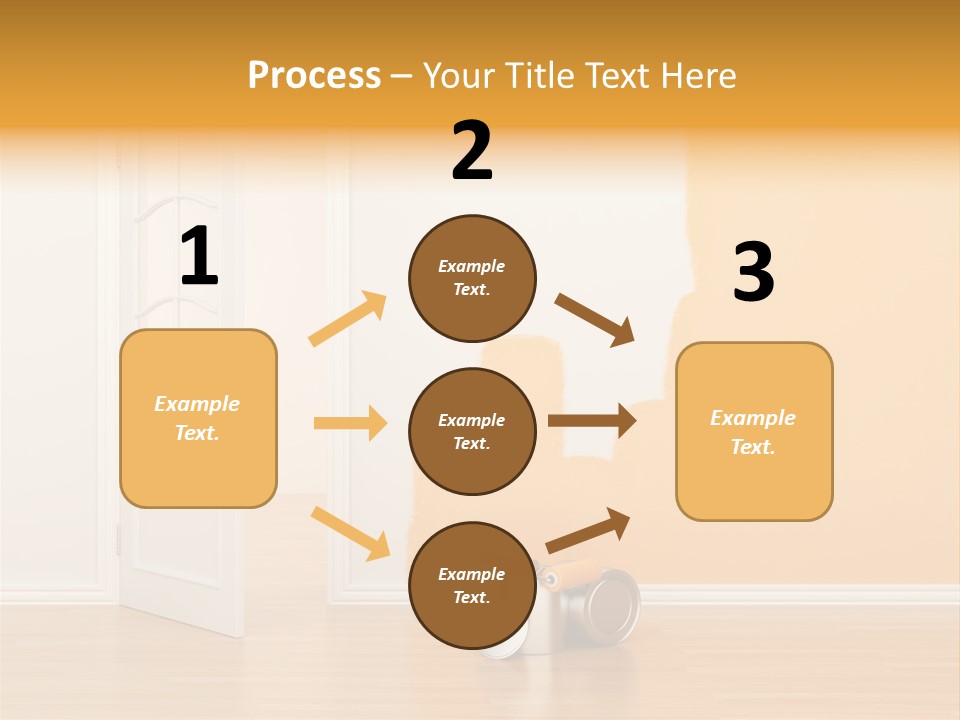 Process – Your Title Text Here

1

Example Text.

2

Example Text.

Example Text.

Example Text.

3

Example Text.